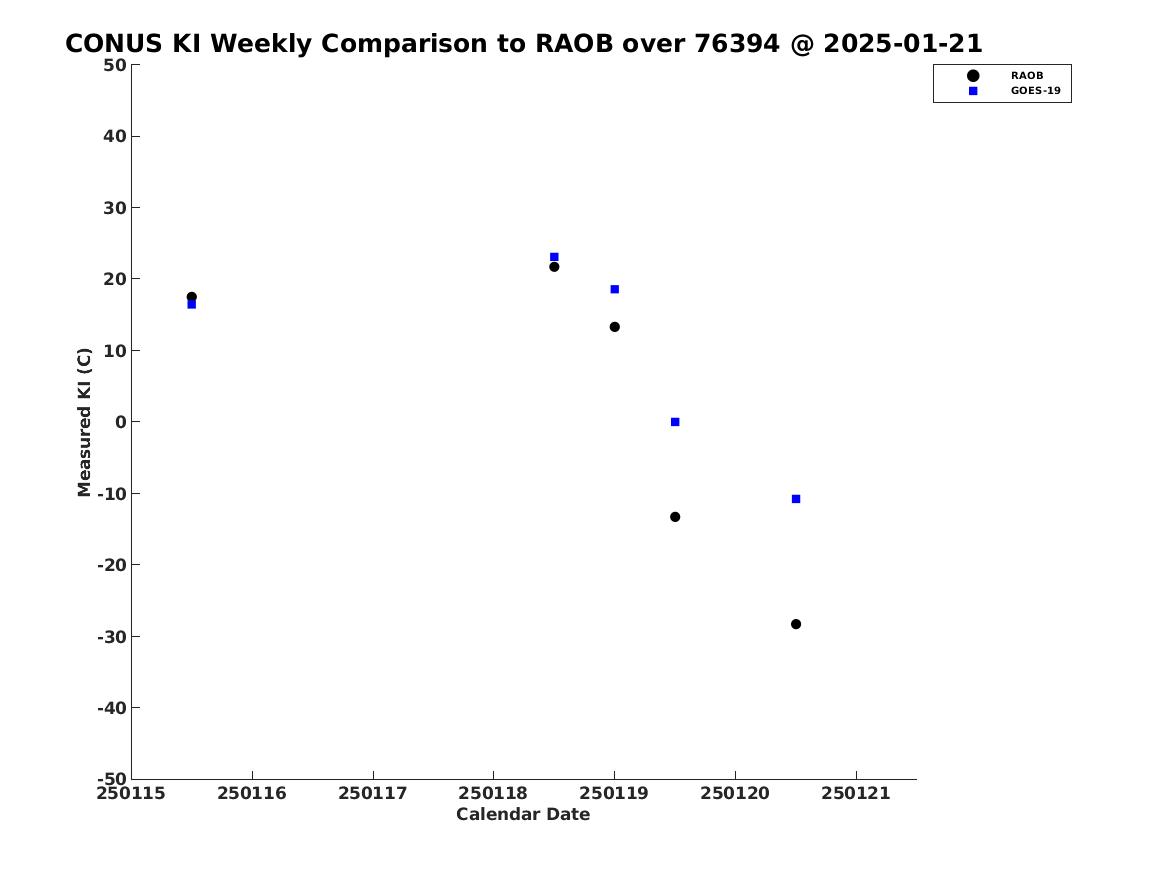 CONUS KI Weekly Comparison to RAOB over 76394 @ 2025-01-21

RAOB
GOES-19

Measured KI (C)

50
40
30
20
10
0
-10
-20
-30
-40
-50

250115
250116
250117
250118
250119
250120
250121

Calendar Date